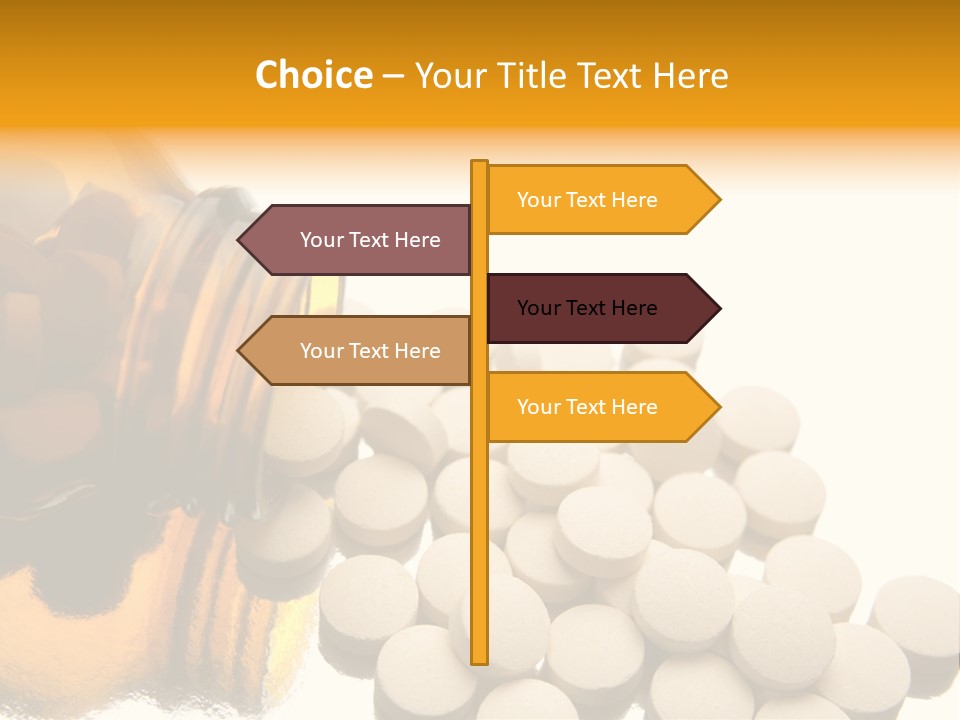 Choice – Your Title Text Here

Your Text Here

Your Text Here

Your Text Here

Your Text Here

Your Text Here